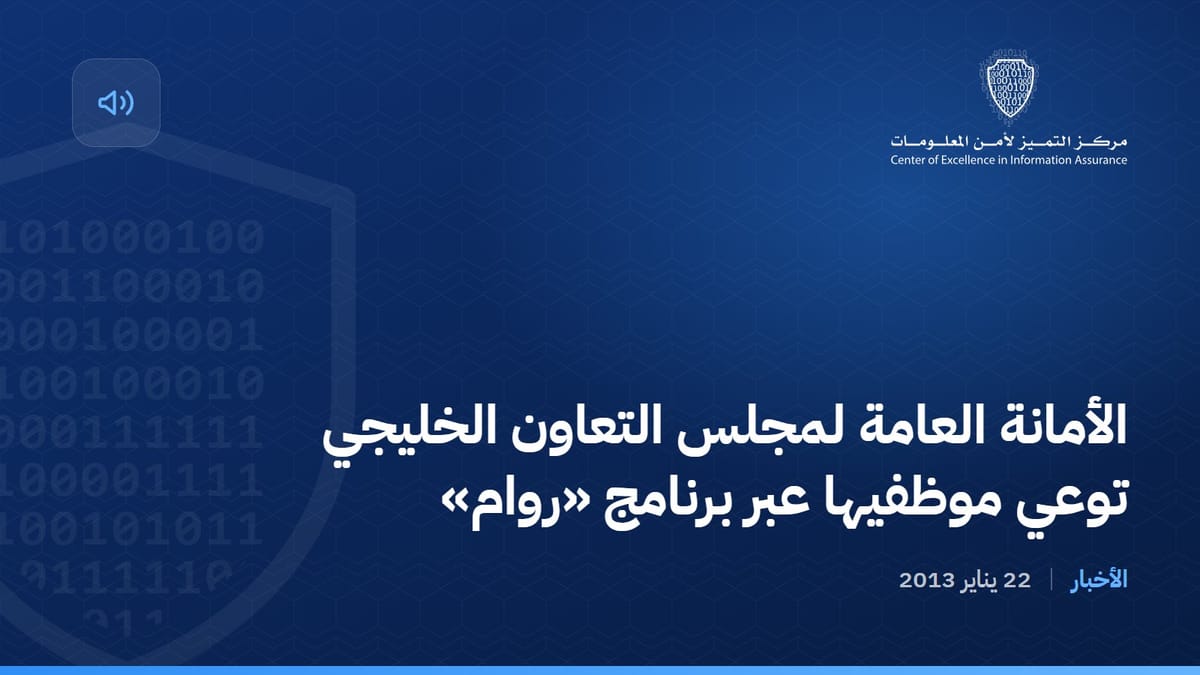 مركز التميز لأمن المعلومات
Center of Excellence in Information Assurance

101000100
001100010
000100001
100100010
000111111
100001111
100101011
0111110
011

الأمانة العامة لمجلس التعاون الخليجي توعي موظفيها عبر برنامج «روام»

الأخبار | 22 يناير 2013